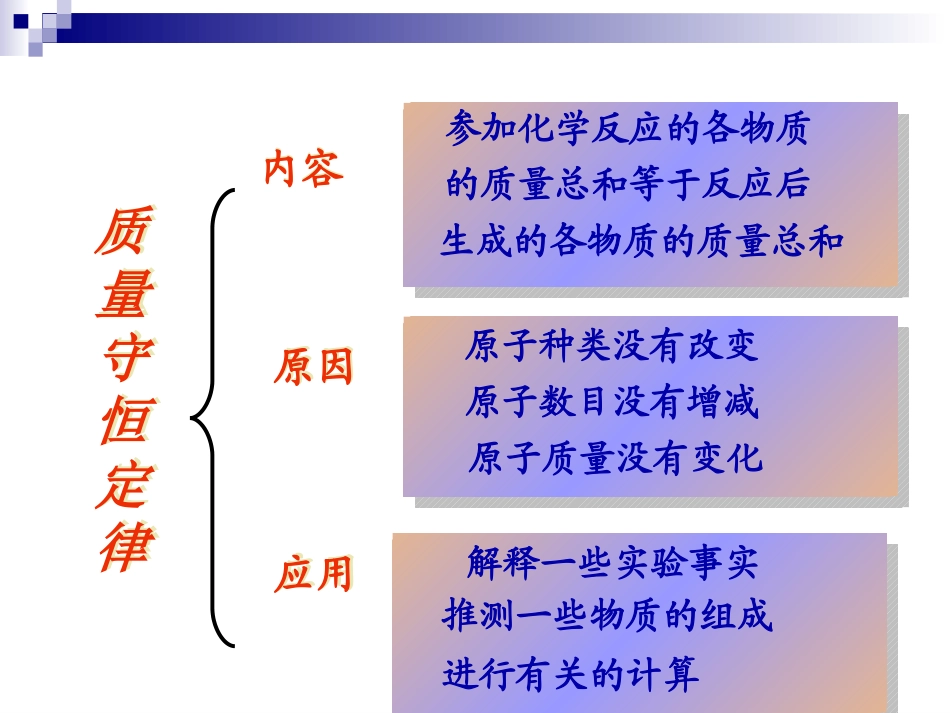 质量守恒定律

内容

参加化学反应的各物质的质量总和等于反应后生成的各物质的质量总和

原因

原子种类没有改变
原子数目没有增减
原子质量没有变化

应用

解释一些实验事实
推测一些物质的组成
进行有关的计算